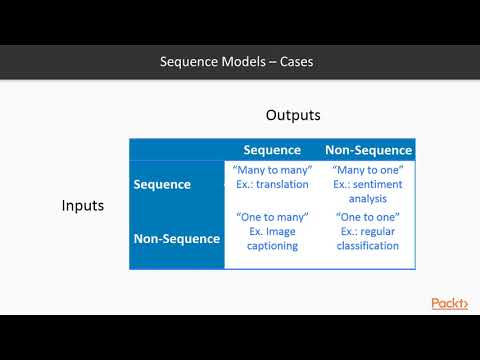 Sequence Models – Cases

Outputs

Inputs

| | Sequence | Non-Sequence |
|---|---|---|
| Sequence | "Many to many" Ex.: translation | "Many to one" Ex.: sentiment analysis |
| Non-Sequence | "One to many" Ex. Image captioning | "One to one" Ex.: regular classification |

Packt>